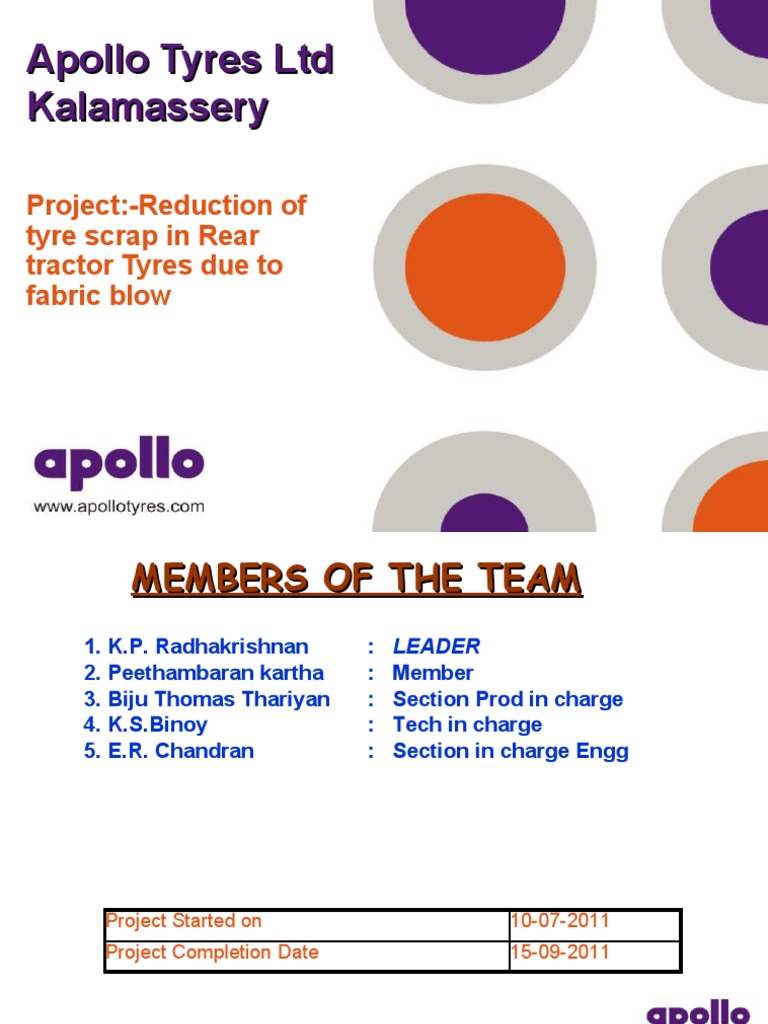 Apollo Tyres Ltd Kalamassery

Project:-Reduction of tyre scrap in Rear tractor Tyres due to fabric blow

apollo
www.apollotyres.com

MEMBERS OF THE TEAM

1. K.P. Radhakrishnan : LEADER
2. Peethambaran kartha : Member
3. Biju Thomas Thariyan : Section Prod in charge
4. K.S.Binoy : Tech in charge
5. E.R. Chandran : Section in charge Engg

| Project Started on | 10-07-2011 |
|---|---|
| Project Completion Date | 15-09-2011 |

apollo